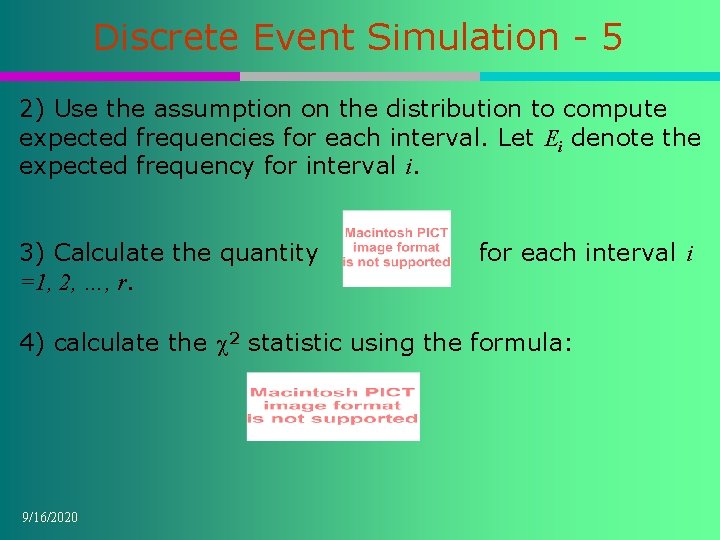 Discrete Event Simulation - 5

2) Use the assumption on the distribution to compute expected frequencies for each interval. Let $E_i$ denote the expected frequency for interval $i$.

3) Calculate the quantity Macintosh PICT image format is not supported for each interval $i = 1, 2, \ldots, r$.

4) calculate the $\chi^2$ statistic using the formula:

Macintosh PICT image format is not supported

9/16/2020